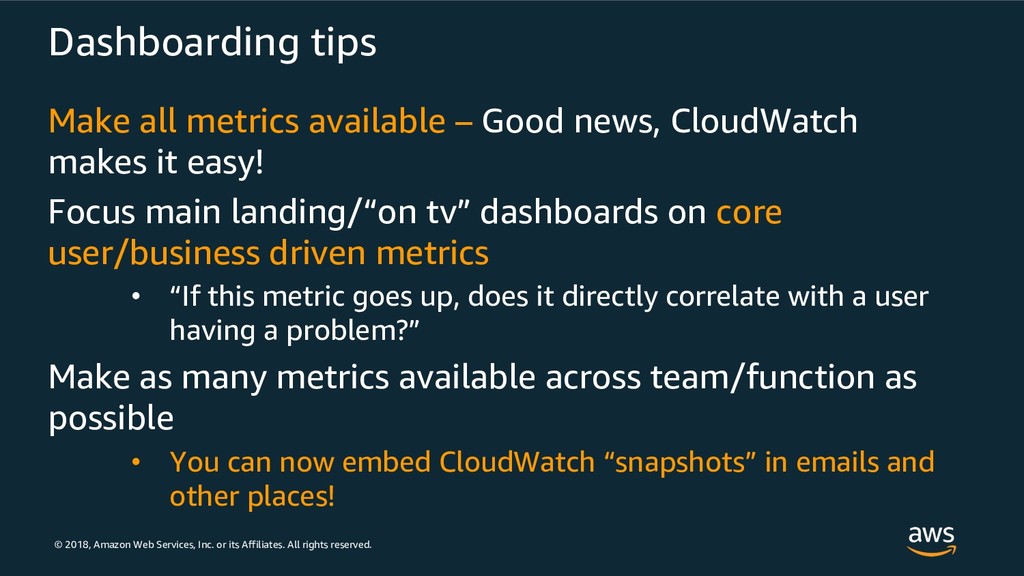 Dashboarding tips

Make all metrics available – Good news, CloudWatch makes it easy!

Focus main landing/“on tv” dashboards on core user/business driven metrics

• “If this metric goes up, does it directly correlate with a user having a problem?”

Make as many metrics available across team/function as possible

• You can now embed CloudWatch “snapshots” in emails and other places!

© 2018, Amazon Web Services, Inc. or its Affiliates. All rights reserved.

aws